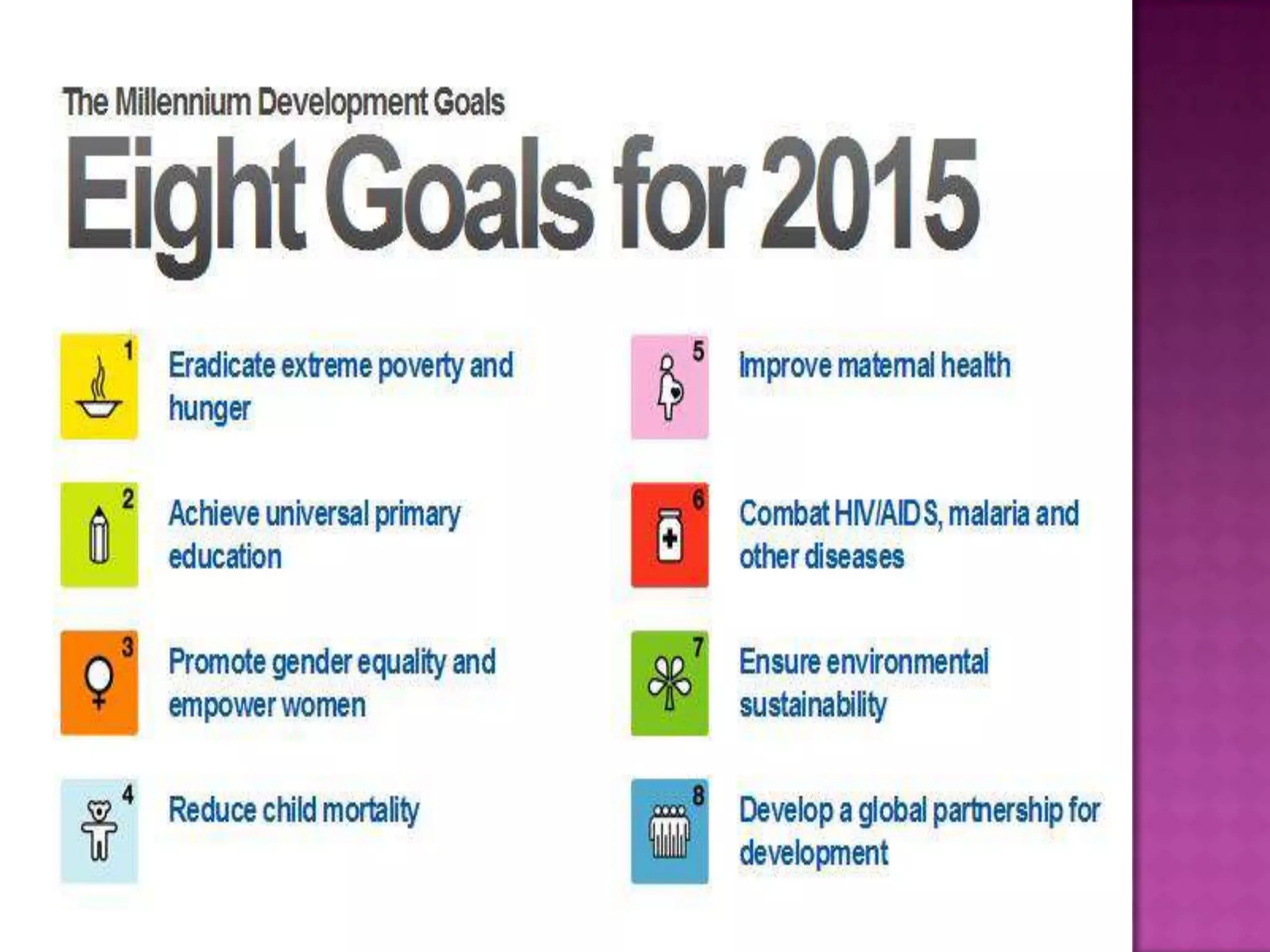 The Millennium Development Goals

Eight Goals for 2015

1 Eradicate extreme poverty and hunger

2 Achieve universal primary education

3 Promote gender equality and empower women

4 Reduce child mortality

5 Improve maternal health

6 Combat HIV/AIDS, malaria and other diseases

7 Ensure environmental sustainability

8 Develop a global partnership for development